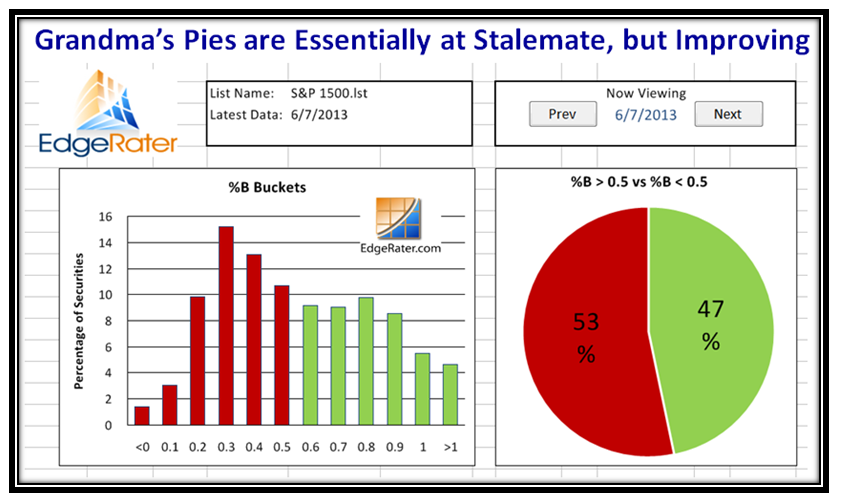 Grandma's Pies are Essentially at Stalemate, but Improving

EdgeRater

List Name: S&P 1500.lst
Latest Data: 6/7/2013

Now Viewing
Prev 6/7/2013 Next

%B Buckets

EdgeRater.com

Percentage of Securities

16
14
12
10
8
6
4
2
0

<0 0.1 0.2 0.3 0.4 0.5 0.6 0.7 0.8 0.9 1 >1

%B > 0.5 vs %B < 0.5

53
%

47
%